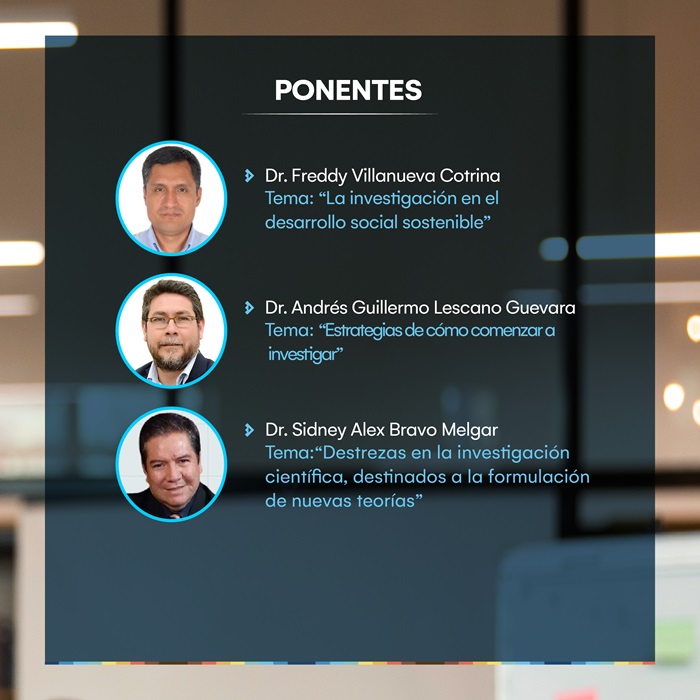 PONENTES

Dr. Freddy Villanueva Cotrina
Tema: “La investigación en el desarrollo social sostenible”

Dr. Andrés Guillermo Lescano Guevara
Tema: “Estrategias de cómo comenzar a investigar”

Dr. Sidney Alex Bravo Melgar
Tema:“Destrezas en la investigación científica, destinados a la formulación de nuevas teorías”